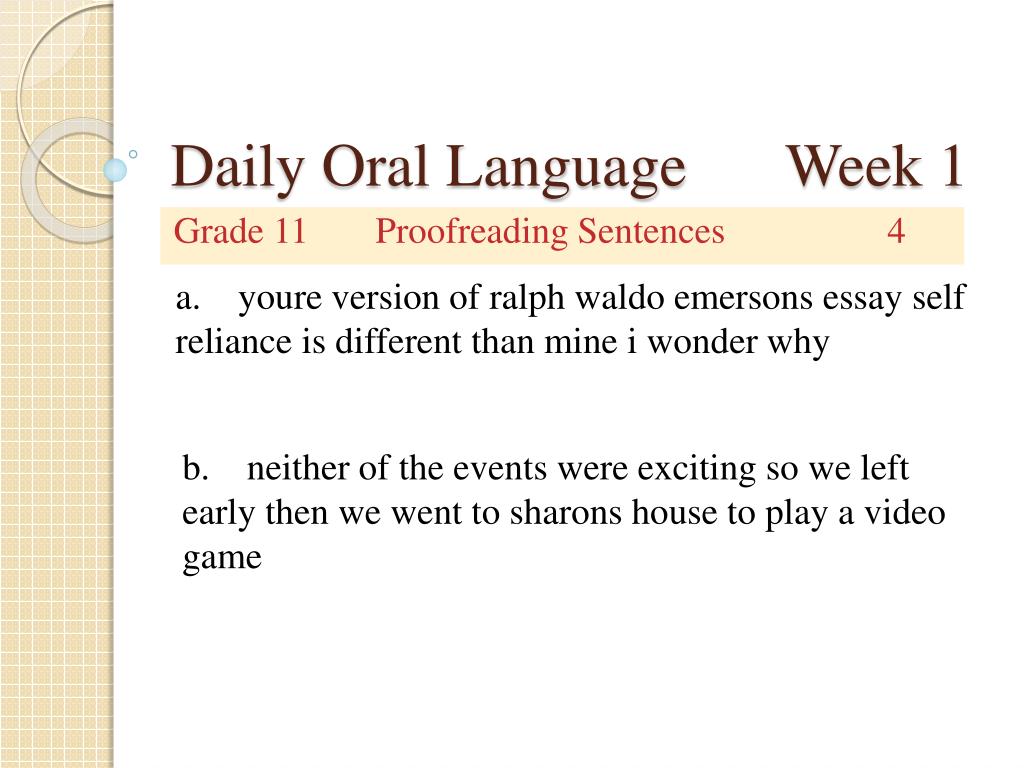 Daily Oral Language Week 1

Grade 11 Proofreading Sentences 4

a. youre version of ralph waldo emersons essay self reliance is different than mine i wonder why

b. neither of the events were exciting so we left early then we went to sharons house to play a video game